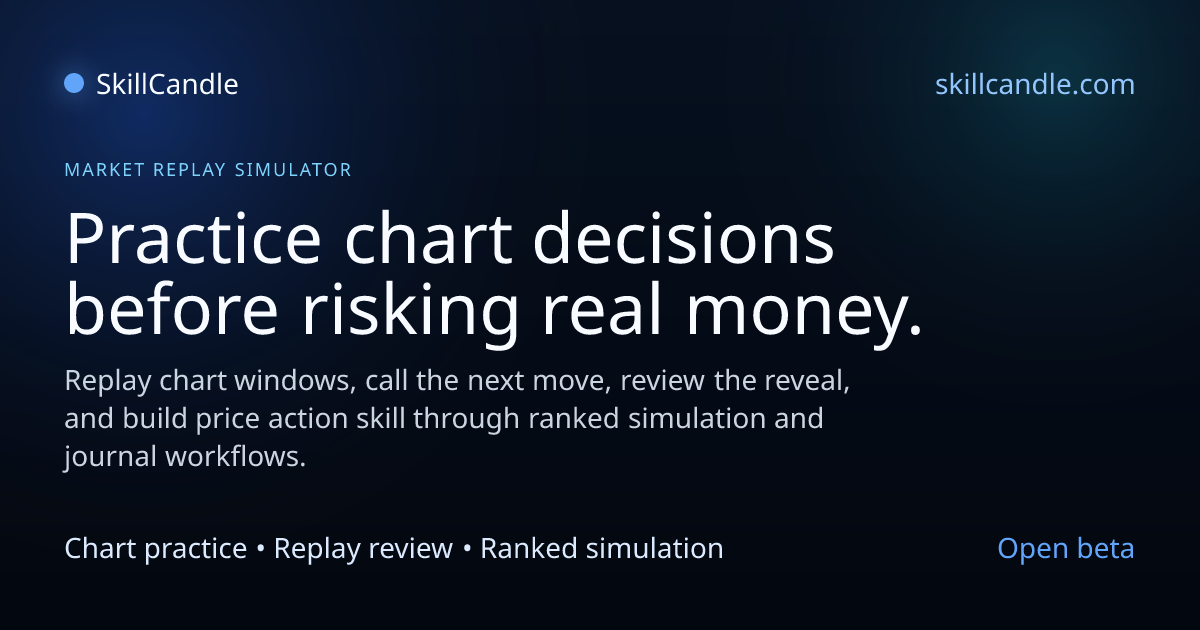 SkillCandle

skillcandle.com

MARKET REPLAY SIMULATOR

Practice chart decisions before risking real money.

Replay chart windows, call the next move, review the reveal, and build price action skill through ranked simulation and journal workflows.

Chart practice • Replay review • Ranked simulation

Open beta